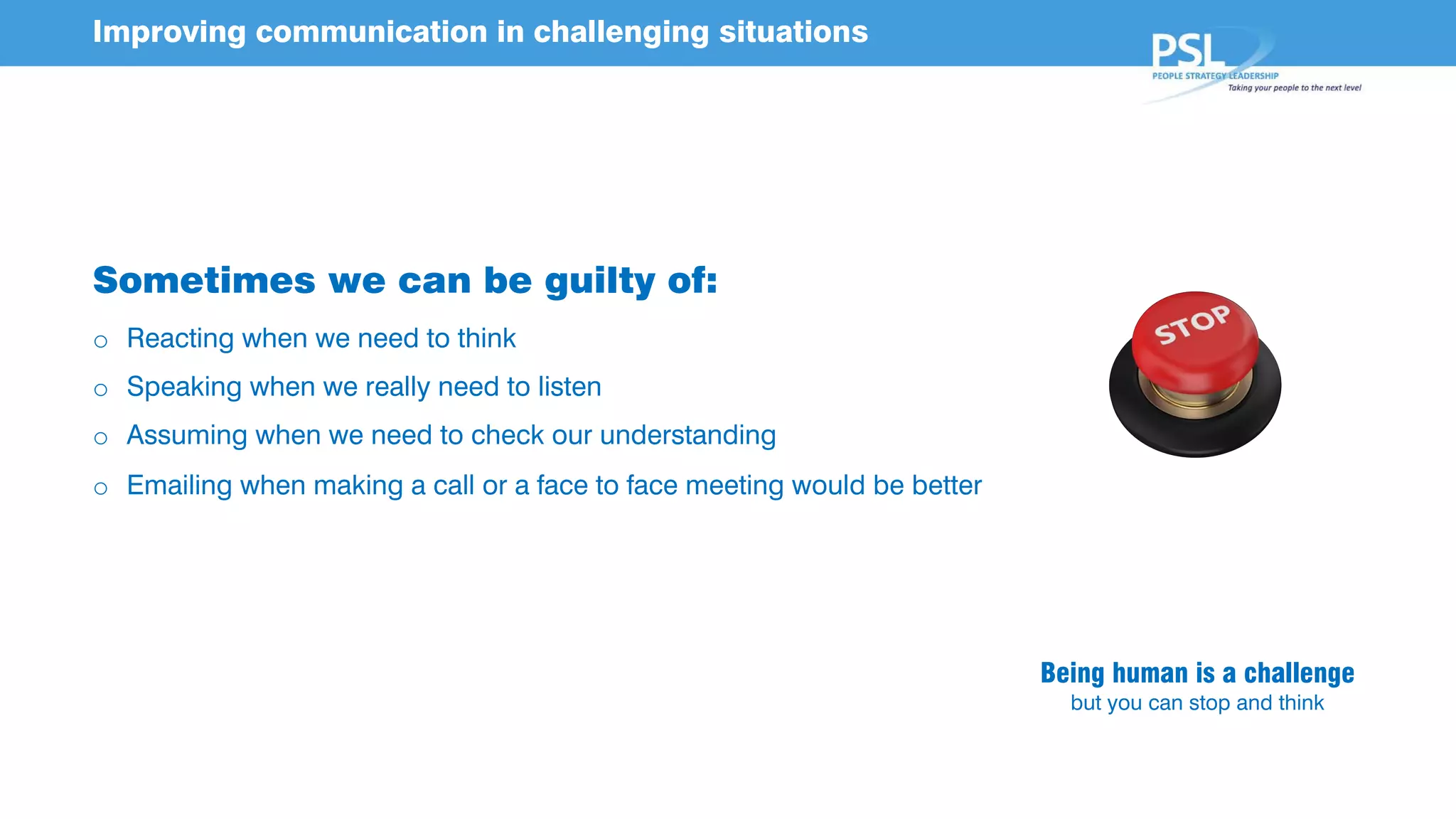 Improving communication in challenging situations

PSL
PEOPLE STRATEGY LEADERSHIP
Taking your people to the next level

Sometimes we can be guilty of:

o Reacting when we need to think
o Speaking when we really need to listen
o Assuming when we need to check our understanding
o Emailing when making a call or a face to face meeting would be better

STOP

Being human is a challenge
but you can stop and think